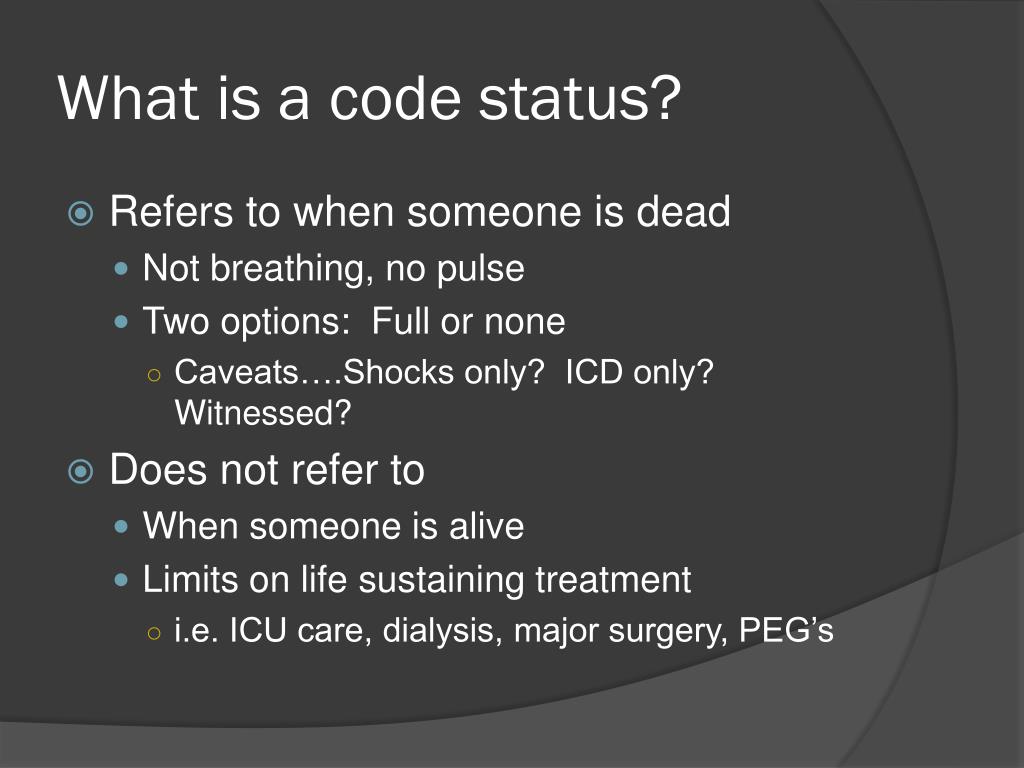 What is a code status?

Refers to when someone is dead
Not breathing, no pulse
Two options:  Full or none
Caveats….Shocks only?  ICD only? Witnessed?

Does not refer to
When someone is alive
Limits on life sustaining treatment
i.e. ICU care, dialysis, major surgery, PEG’s